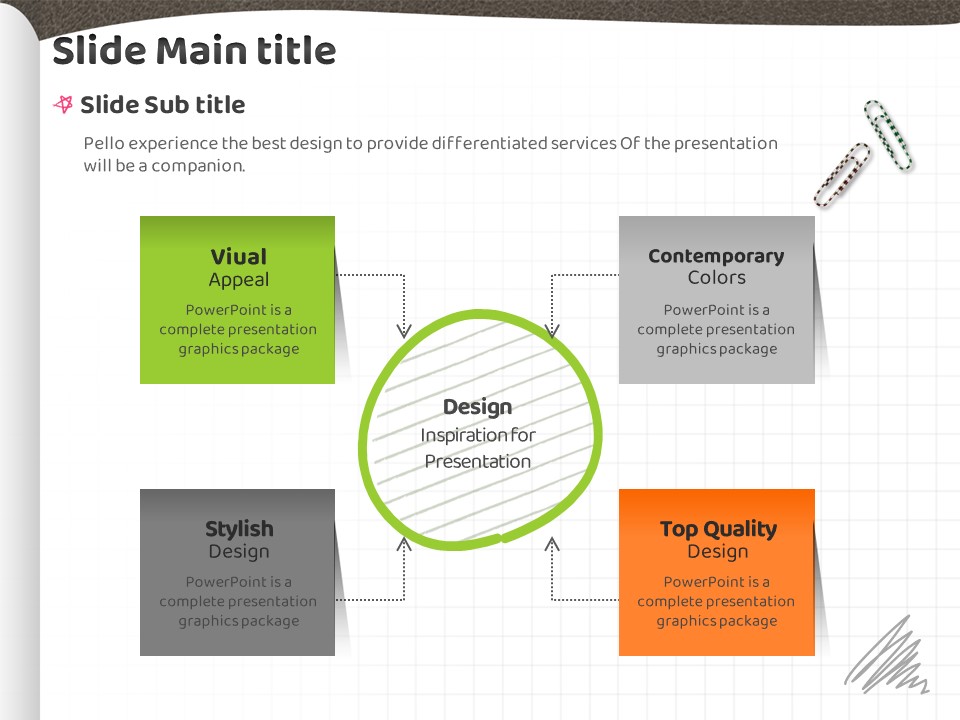 Slide Main title

Slide Sub title

Pello experience the best design to provide differentiated services Of the presentation will be a companion.

Viual
Appeal
PowerPoint is a complete presentation graphics package

Contemporary
Colors
PowerPoint is a complete presentation graphics package

Design
Inspiration for Presentation

Stylish
Design
PowerPoint is a complete presentation graphics package

Top Quality
Design
PowerPoint is a complete presentation graphics package